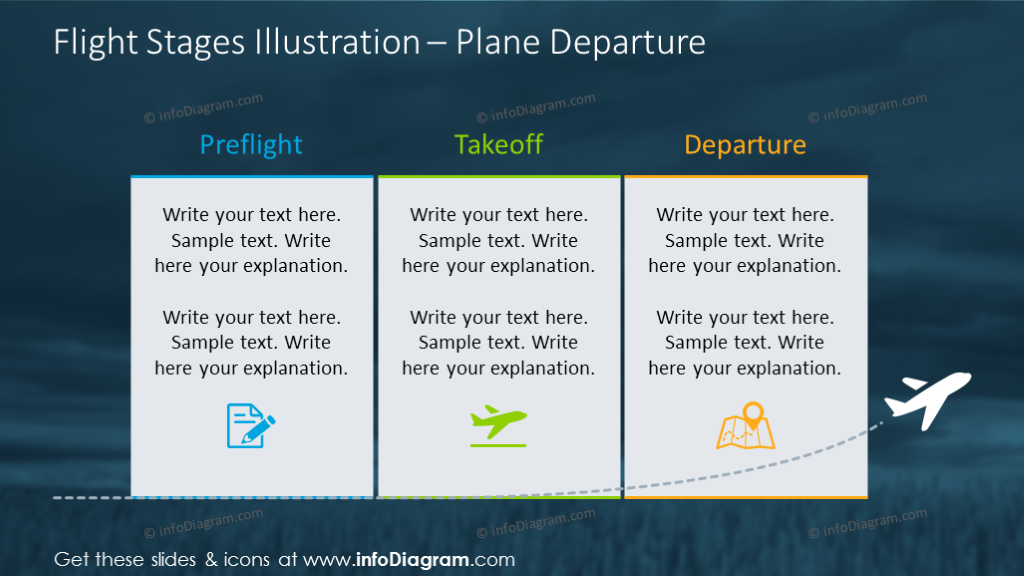 Flight Stages Illustration – Plane Departure

© infoDiagram.com

© infoDiagram.com

© infoDiagram.com

Preflight

Write your text here. Sample text. Write here your explanation.

Write your text here. Sample text. Write here your explanation.

Takeoff

Write your text here. Sample text. Write here your explanation.

Write your text here. Sample text. Write here your explanation.

Departure

Write your text here. Sample text. Write here your explanation.

Write your text here. Sample text. Write here your explanation.

© infoDiagram.com

© infoDiagram.com

© infoDiagram.com

Get these slides & icons at www.infoDiagram.com